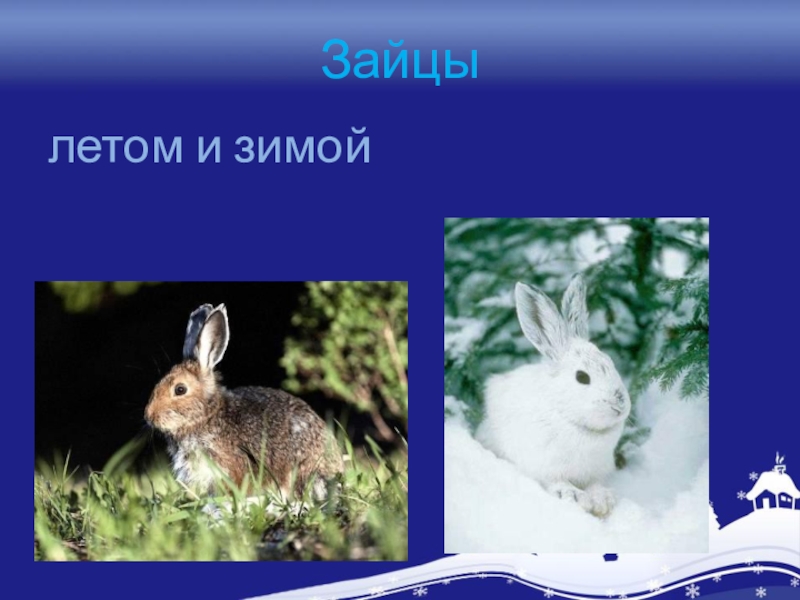 Зайцы

летом и зимой